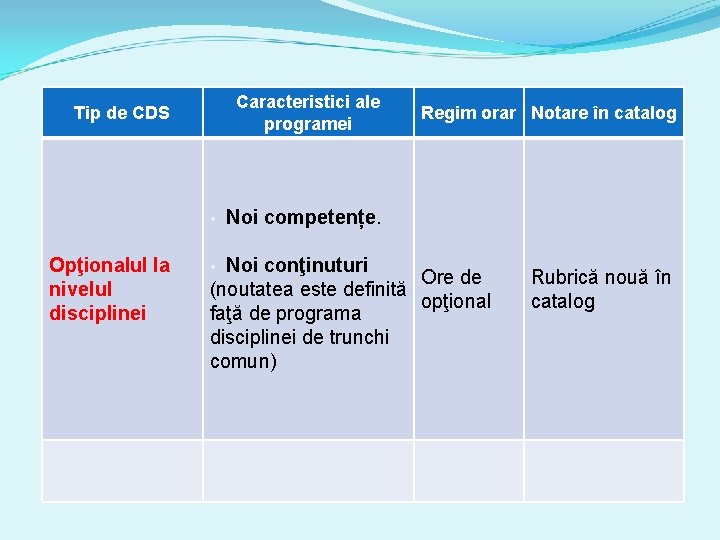 | Tip de CDS | Caracteristici ale programei | Regim orar | Notare în catalog |
|---|---|---|---|
| Opţionalul la nivelul disciplinei | • Noi competențe. • Noi conţinuturi (noutatea este definită faţă de programa disciplinei de trunchi comun) | Ore de opţional | Rubrică nouă în catalog |
| | | | |